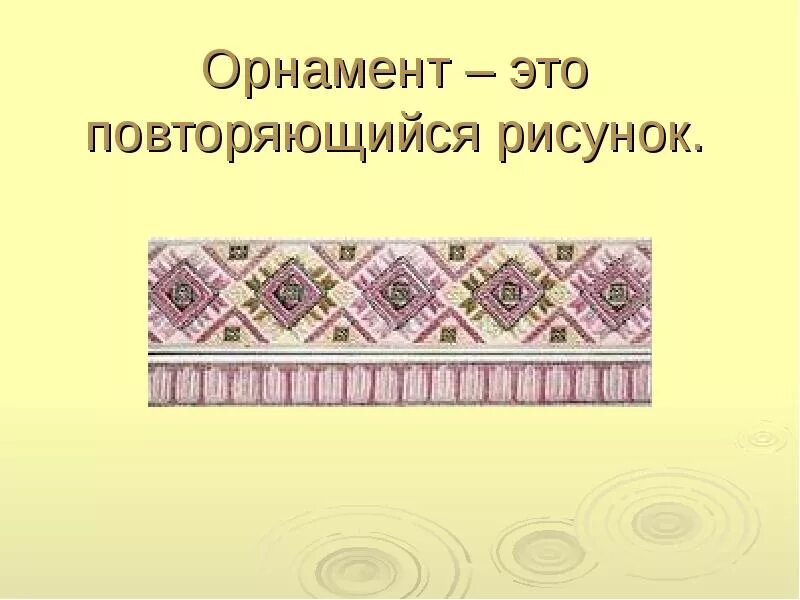 Орнамент – это повторяющийся рисунок.